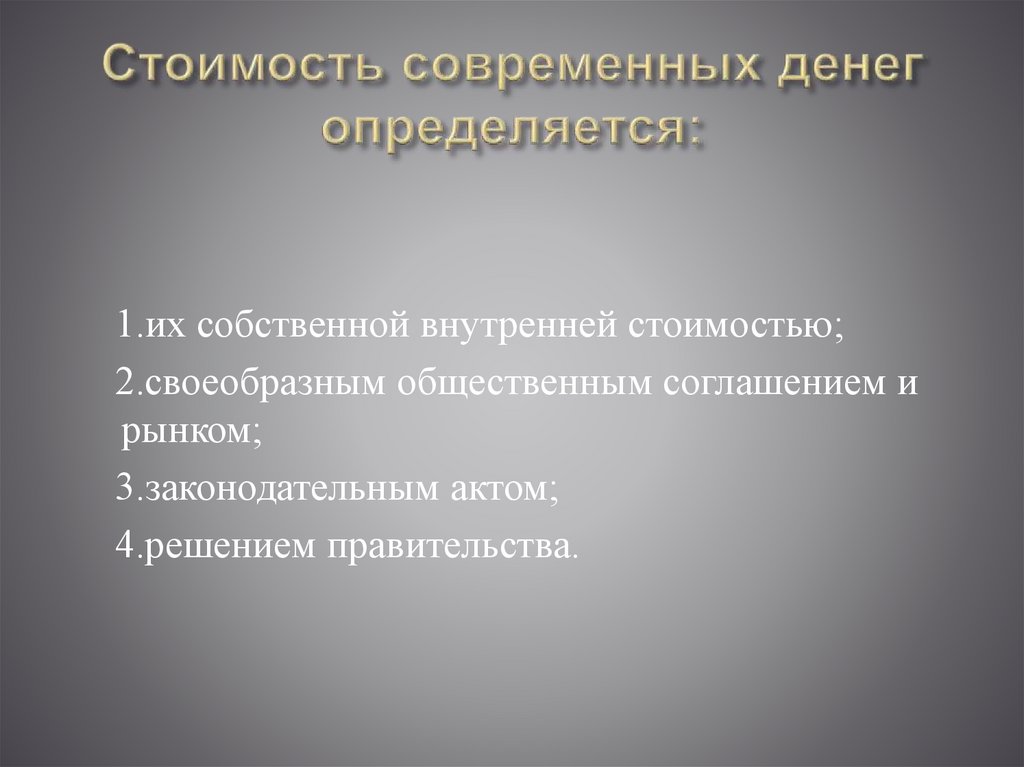 Стоимость современных денег определяется:

1.их собственной внутренней стоимостью;

2.своеобразным общественным соглашением и рынком;

3.законодательным актом;

4.решением правительства.